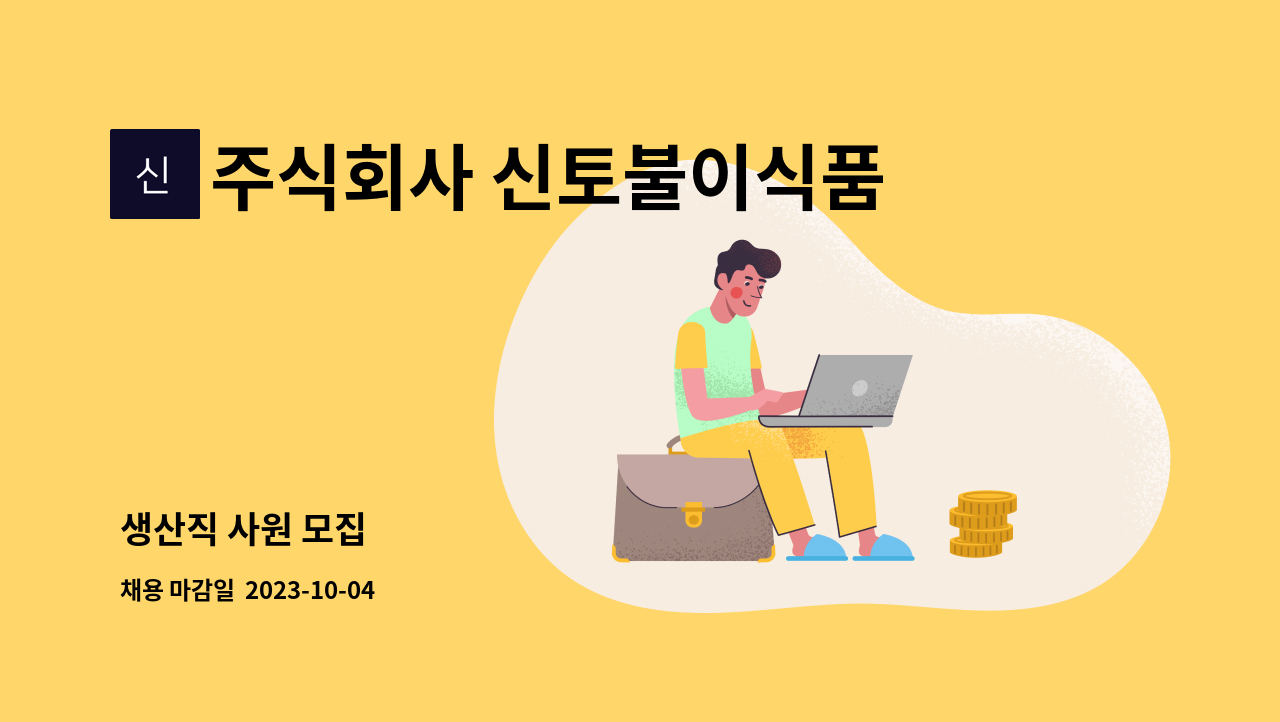 신

주식회사 신토불이식품

생산직 사원 모집

채용 마감일 2023-10-04